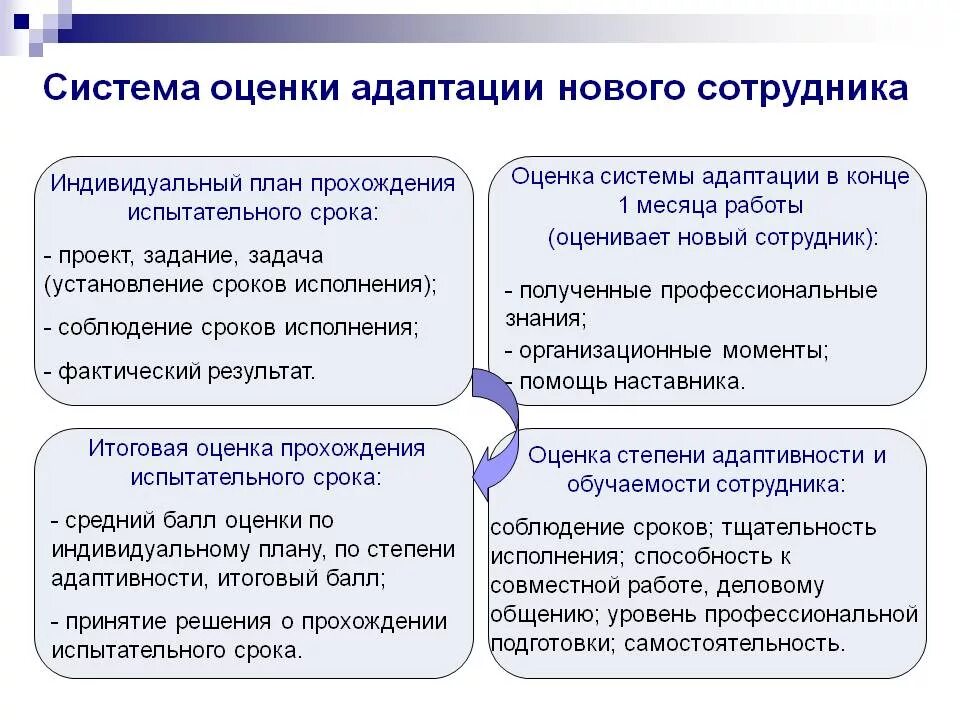 Система оценки адаптации нового сотрудника

Индивидуальный план прохождения испытательного срока:

- проект, задание, задача (установление сроков исполнения);

- соблюдение сроков исполнения;

- фактический результат.

Оценка системы адаптации в конце 1 месяца работы (оценивает новый сотрудник):

- полученные профессиональные знания;
- организационные моменты;
- помощь наставника.

Итоговая оценка прохождения испытательного срока:

- средний балл оценки по индивидуальному плану, по степени адаптивности, итоговый балл;

- принятие решения о прохождении испытательного срока.

Оценка степени адаптивности и обучаемости сотрудника:

соблюдение сроков; тщательность исполнения; способность к совместной работе, деловому общению; уровень профессиональной подготовки; самостоятельность.